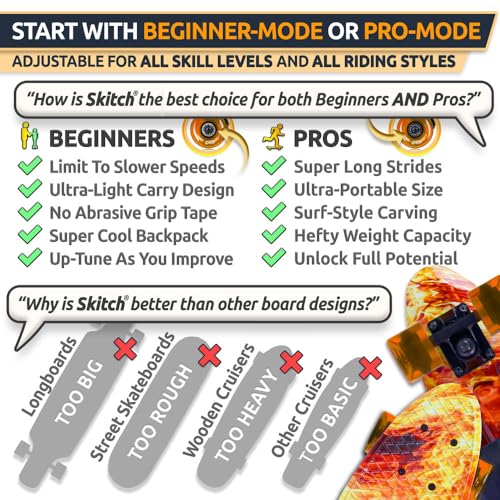 START WITH BEGINNER-MODE OR PRO-MODE

ADJUSTABLE FOR ALL SKILL LEVELS AND ALL RIDING STYLES

"How is Skitch® the best choice for both Beginners AND Pros?"

BEGINNERS
Limit To Slower Speeds
Ultra-Light Carry Design
No Abrasive Grip Tape
Super Cool Backpack
Up-Tune As You Improve

PROS
Super Long Strides
Ultra-Portable Size
Surf-Style Carving
Hefty Weight Capacity
Unlock Full Potential

"Why is Skitch® better than other board designs?"

Longboards
TOO BIG

Street Skateboards
TOO ROUGH

Wooden Cruisers
TOO HEAVY

Other Cruisers
TOO BASIC